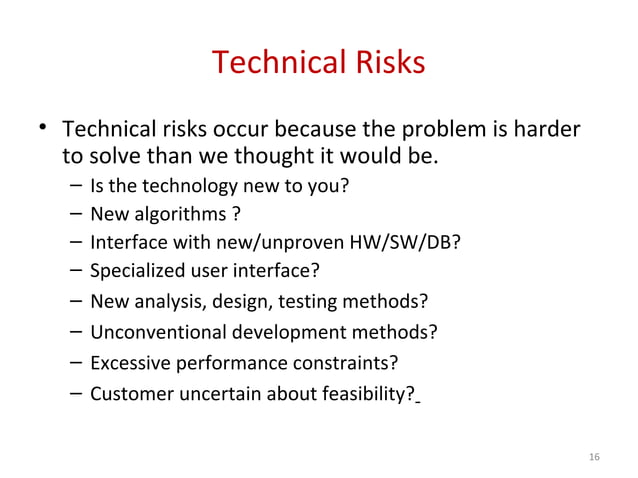 Technical Risks

• Technical risks occur because the problem is harder to solve than we thought it would be.
– Is the technology new to you?
– New algorithms ?
– Interface with new/unproven HW/SW/DB?
– Specialized user interface?
– New analysis, design, testing methods?
– Unconventional development methods?
– Excessive performance constraints?
– Customer uncertain about feasibility?

16